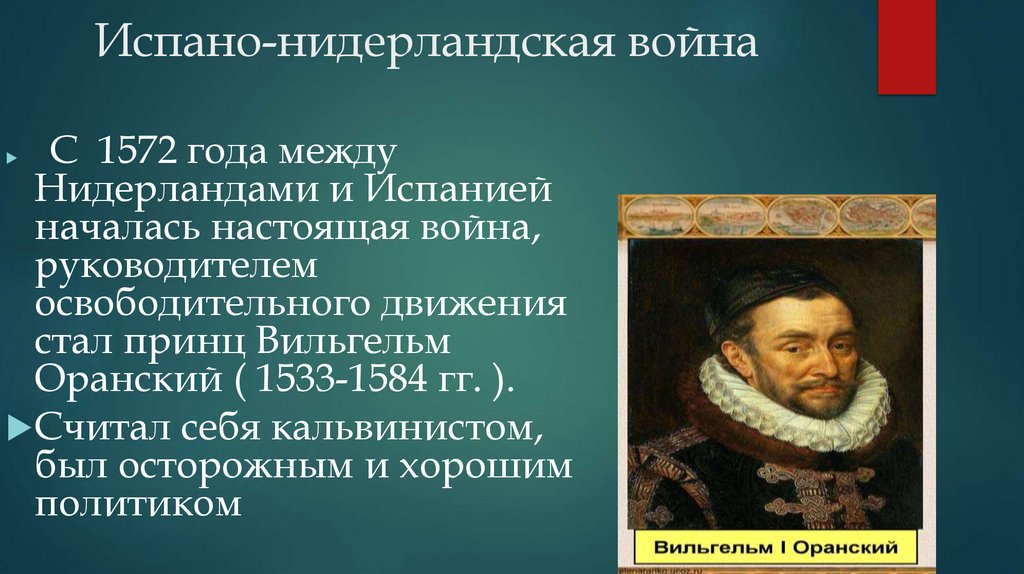 Испано-нидерландская война

С 1572 года между Нидерландами и Испанией началась настоящая война, руководителем освободительного движения стал принц Вильгельм Оранский ( 1533-1584 гг. ).

Считал себя кальвинистом, был осторожным и хорошим политиком

Вильгельм I Оранский

elenaranko.ucoz.ru